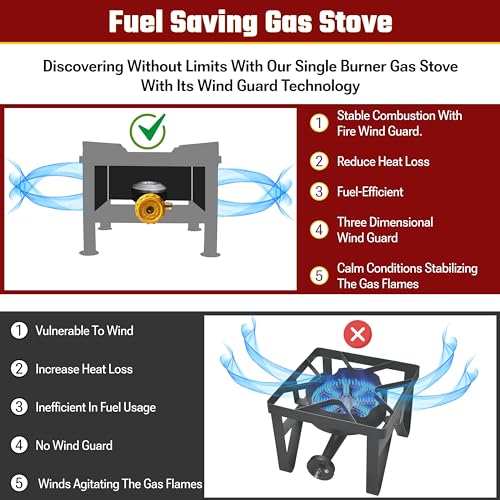 Fuel Saving Gas Stove

Discovering Without Limits With Our Single Burner Gas Stove With Its Wind Guard Technology

1 Stable Combustion With Fire Wind Guard.

2 Reduce Heat Loss

3 Fuel-Efficient

4 Three Dimensional Wind Guard

5 Calm Conditions Stabilizing The Gas Flames

1 Vulnerable To Wind

2 Increase Heat Loss

3 Inefficient In Fuel Usage

4 No Wind Guard

5 Winds Agitating The Gas Flames